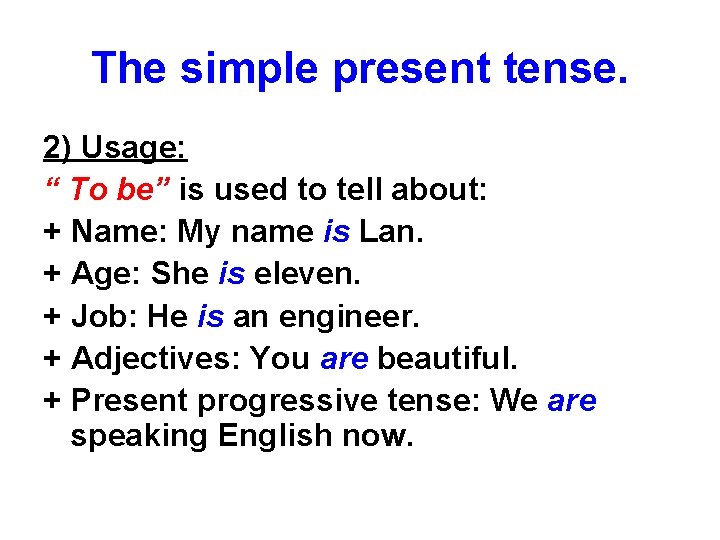 The simple present tense.

2) Usage:
“ To be” is used to tell about:
+ Name: My name is Lan.
+ Age: She is eleven.
+ Job: He is an engineer.
+ Adjectives: You are beautiful.
+ Present progressive tense: We are speaking English now.